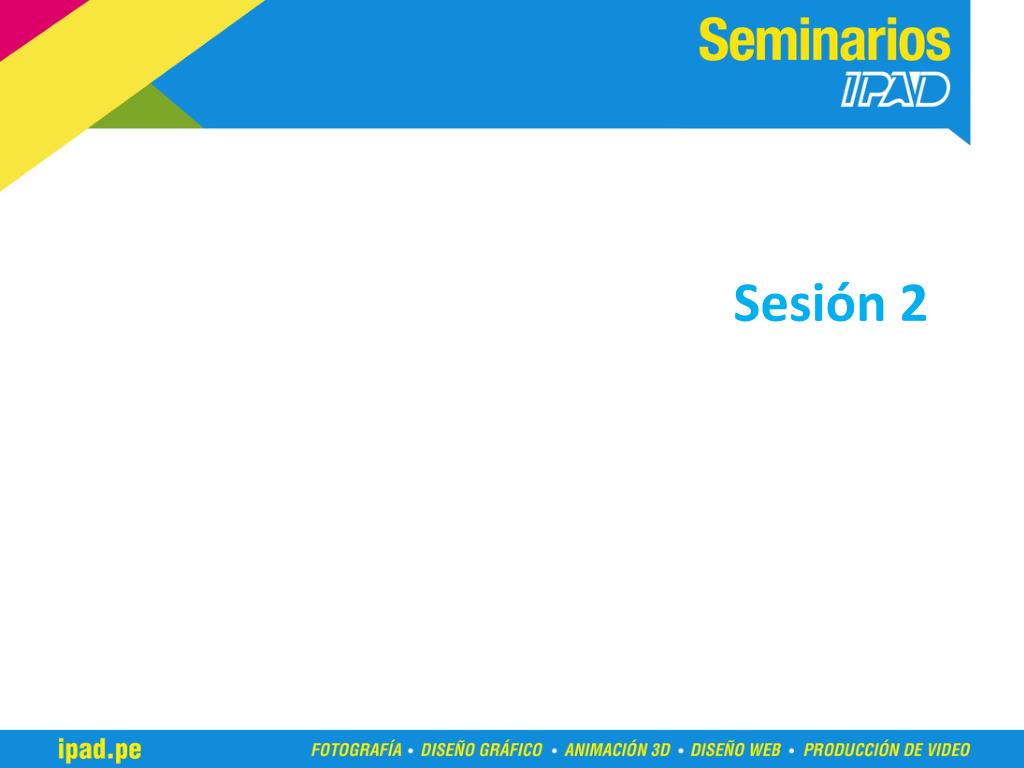 Seminarios
IPAD

Sesión 2

ipad.pe

FOTOGRAFÍA • DISEÑO GRÁFICO • ANIMACIÓN 3D • DISEÑO WEB • PRODUCCIÓN DE VIDEO